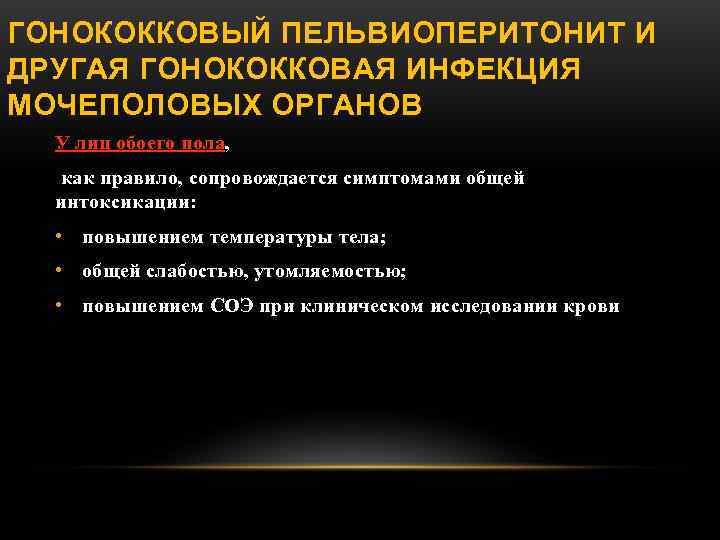 ГОНОКОККОВЫЙ ПЕЛЬВИОПЕРИТОНИТ И ДРУГАЯ ГОНОКОККОВАЯ ИНФЕКЦИЯ МОЧЕПОЛОВЫХ ОРГАНОВ

У лиц обоего пола,

как правило, сопровождается симптомами общей интоксикации:

• повышением температуры тела;
• общей слабостью, утомляемостью;
• повышением СОЭ при клиническом исследовании крови